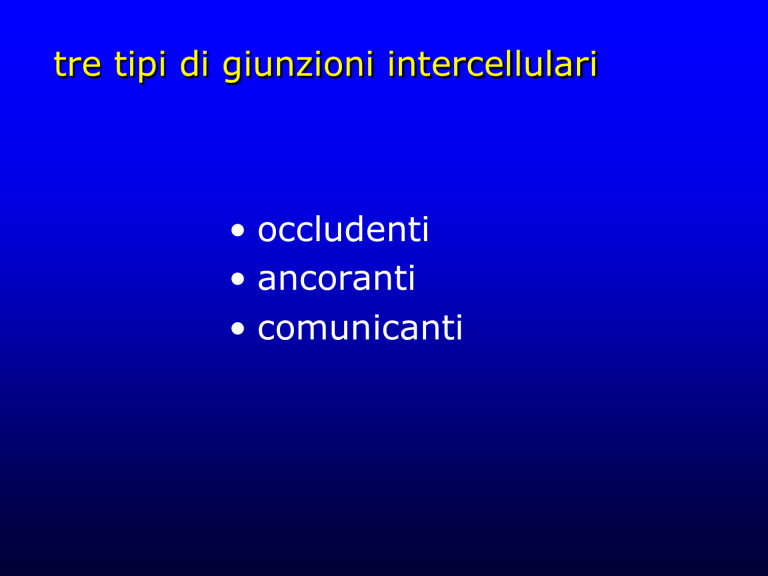 tre tipi di giunzioni intercellulari

• occludenti
• ancoranti
• comunicanti